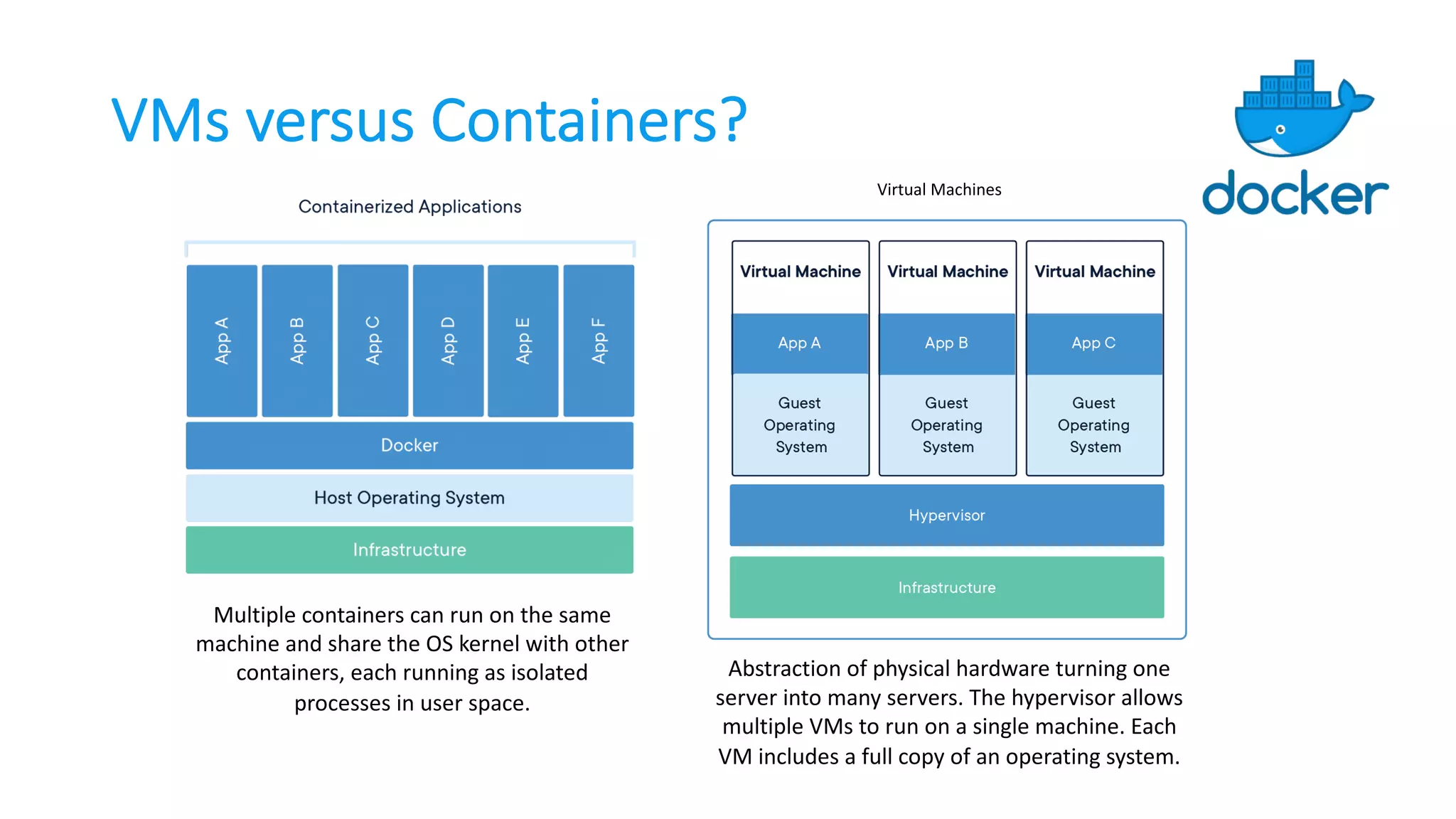 VMs versus Containers?

docker

Containerized Applications

App A
App B
App C
App D
App E
App F

Docker

Host Operating System

Infrastructure

Multiple containers can run on the same machine and share the OS kernel with other containers, each running as isolated processes in user space.

Virtual Machines

Virtual Machine
App A
Guest Operating System

Virtual Machine
App B
Guest Operating System

Virtual Machine
App C
Guest Operating System

Hypervisor

Infrastructure

Abstraction of physical hardware turning one server into many servers. The hypervisor allows multiple VMs to run on a single machine. Each VM includes a full copy of an operating system.